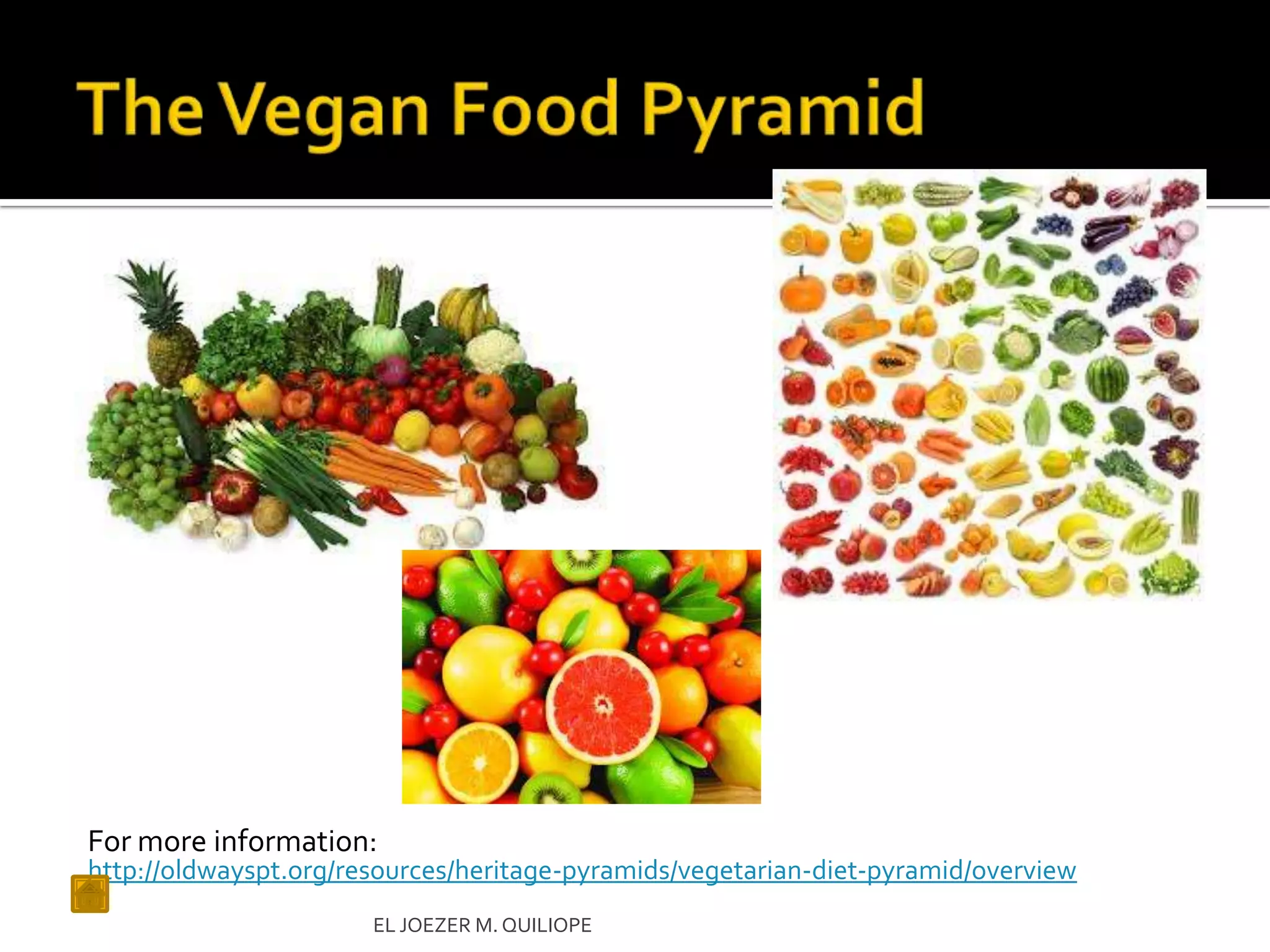 The Vegan Food Pyramid

For more information:
http://oldwayspt.org/resources/heritage-pyramids/vegetarian-diet-pyramid/overview

EL JOEZER M. QUILIOPE